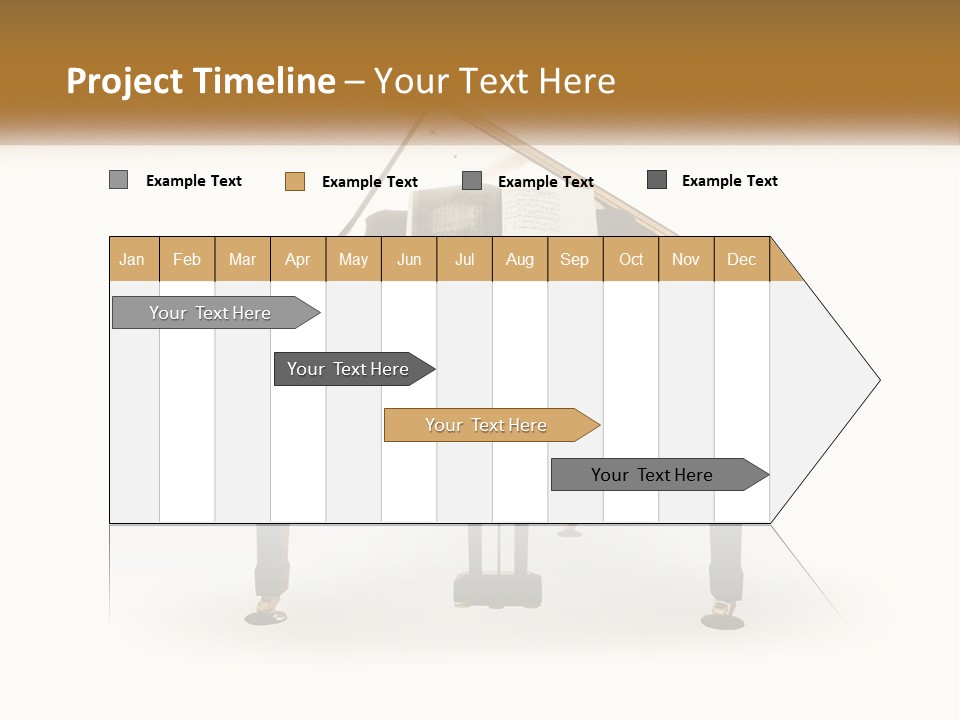 Project Timeline – Your Text Here

Example Text
Example Text
Example Text
Example Text

| Jan | Feb | Mar | Apr | May | Jun | Jul | Aug | Sep | Oct | Nov | Dec |
|---|---|---|---|---|---|---|---|---|---|---|---|

Your Text Here

Your Text Here

Your Text Here

Your Text Here